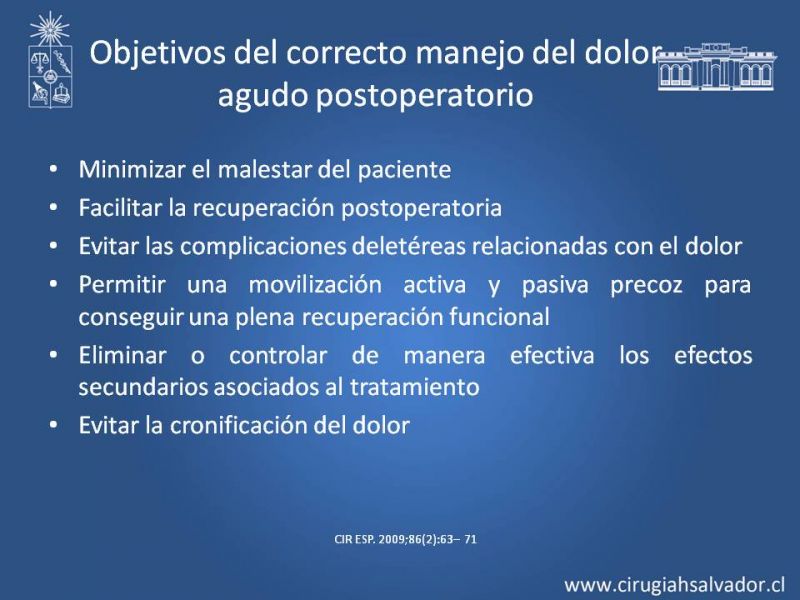 Objetivos del correcto manejo del dolor agudo postoperatorio

• Minimizar el malestar del paciente
• Facilitar la recuperación postoperatoria
• Evitar las complicaciones deletéreas relacionadas con el dolor
• Permitir una movilización activa y pasiva precoz para conseguir una plena recuperación funcional
• Eliminar o controlar de manera efectiva los efectos secundarios asociados al tratamiento
• Evitar la cronificación del dolor

CIR ESP. 2009;86(2):63– 71

www.cirugiahsalvador.cl